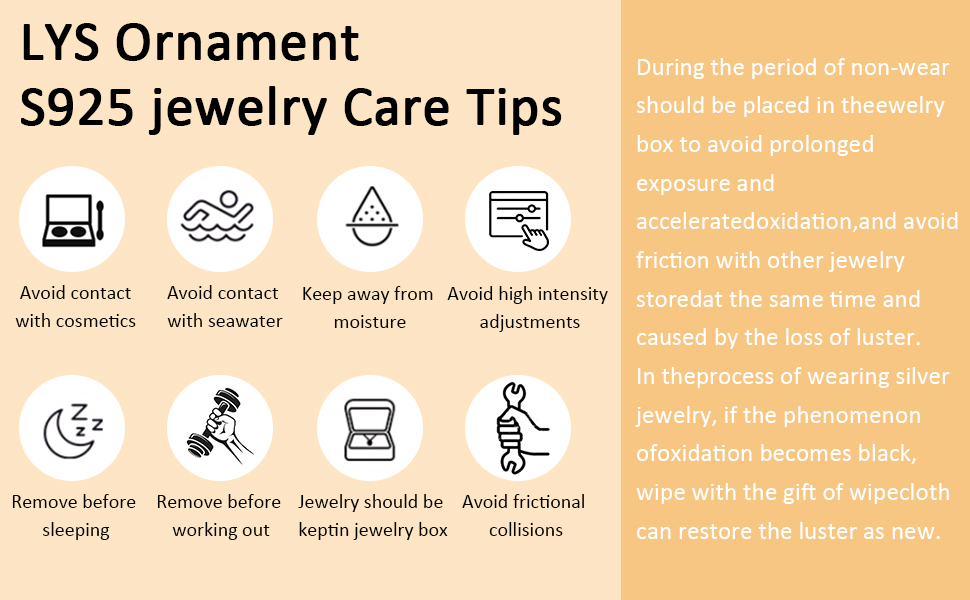 LYS Ornament
S925 jewelry Care Tips

Avoid contact with cosmetics

Avoid contact with seawater

Keep away from moisture

Avoid high intensity adjustments

Remove before sleeping

Remove before working out

Jewelry should be keptin jewelry box

Avoid frictional collisions

During the period of non-wear should be placed in theewelry box to avoid prolonged exposure and acceleratedoxidation,and avoid friction with other jewelry storedat the same time and caused by the loss of luster. In theprocess of wearing silver jewelry, if the phenomenon ofoxidation becomes black, wipe with the gift of wipecloth can restore the luster as new.